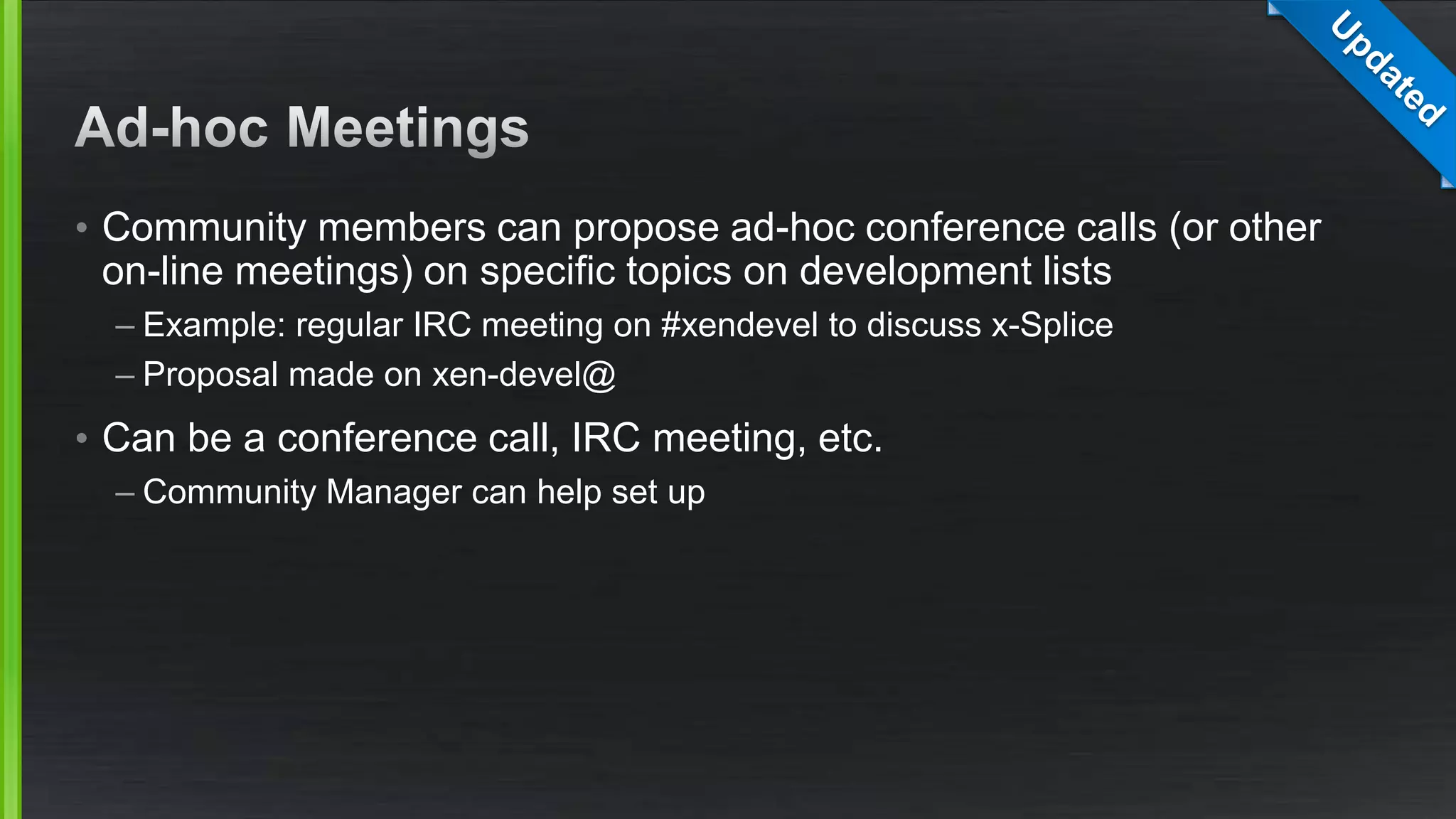 Updated

Ad-hoc Meetings

• Community members can propose ad-hoc conference calls (or other on-line meetings) on specific topics on development lists
– Example: regular IRC meeting on #xendevel to discuss x-Splice
– Proposal made on xen-devel@

• Can be a conference call, IRC meeting, etc.
– Community Manager can help set up